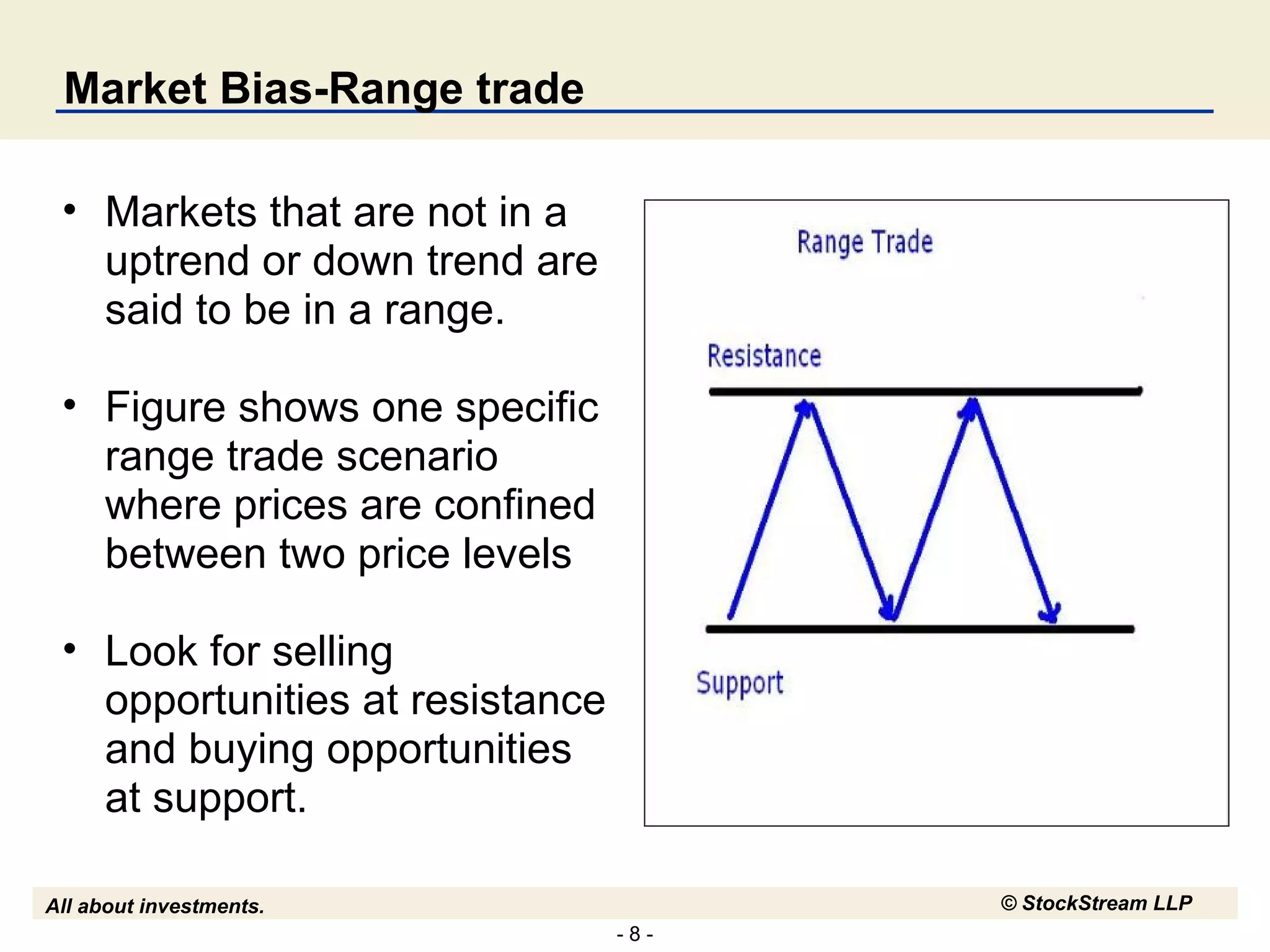 Market Bias-Range trade

• Markets that are not in a uptrend or down trend are said to be in a range.

• Figure shows one specific range trade scenario where prices are confined between two price levels

• Look for selling opportunities at resistance and buying opportunities at support.

Range Trade

Resistance

Support

All about investments.

© StockStream LLP

- 8 -